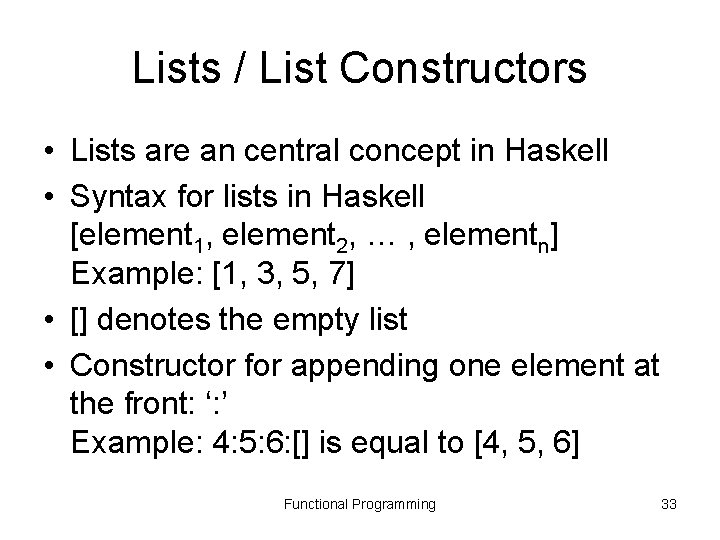 Lists / List Constructors

• Lists are an central concept in Haskell

• Syntax for lists in Haskell
[element$_1$, element$_2$, … , element$_n$]
Example: [1, 3, 5, 7]

• [] denotes the empty list

• Constructor for appending one element at the front: ‘:’
Example: 4:5:6:[] is equal to [4, 5, 6]

Functional Programming

33